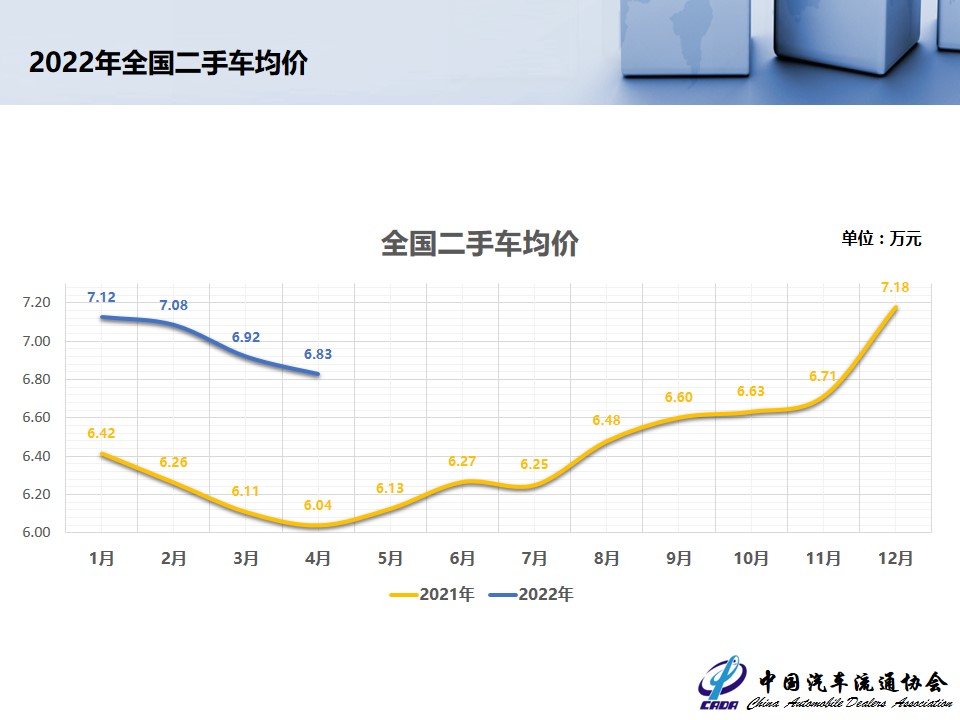 2022年全国二手车均价

全国二手车均价

单位：万元

7.20
7.00
6.80
6.60
6.40
6.20
6.00

7.12 7.08 6.92 6.83

6.42 6.26 6.11 6.04 6.13 6.27 6.25 6.48 6.60 6.63 6.71 7.18

1月 2月 3月 4月 5月 6月 7月 8月 9月 10月 11月 12月

2021年 2022年

CADA 中国汽车流通协会 China Automobile Dealers Association